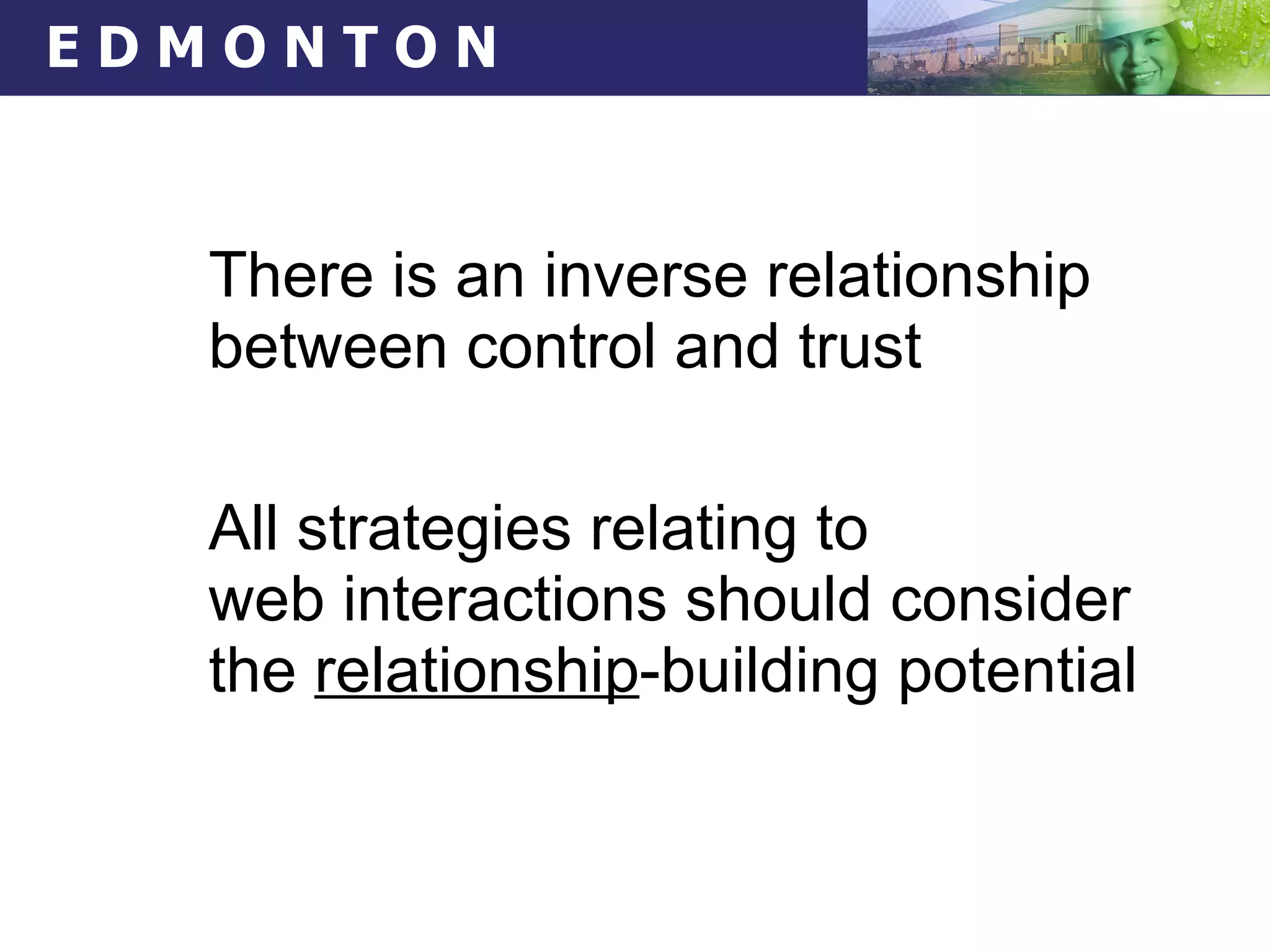 EDMONTON

There is an inverse relationship between control and trust

All strategies relating to web interactions should consider the relationship-building potential